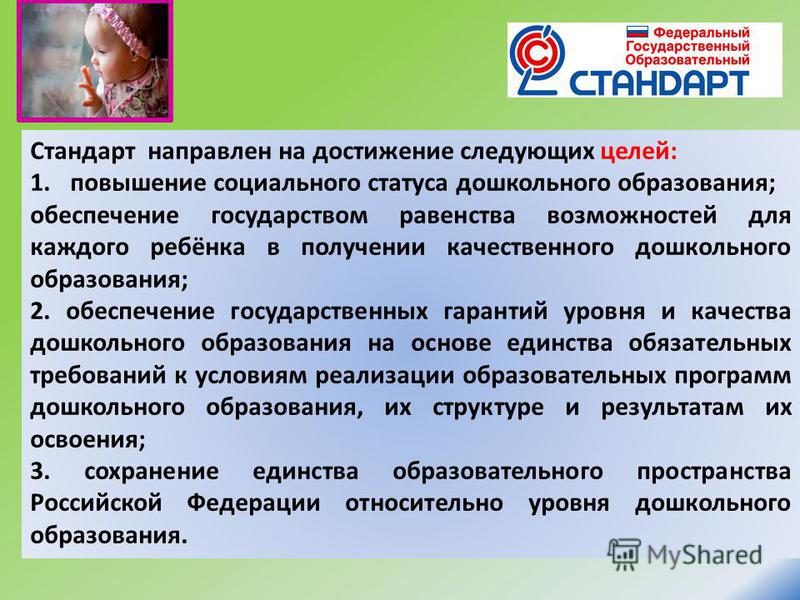 Федеральный
Государственный
Образовательный
СТАНДАРТ

Стандарт направлен на достижение следующих целей:
1. повышение социального статуса дошкольного образования;
обеспечение государством равенства возможностей для каждого ребёнка в получении качественного дошкольного образования;
2. обеспечение государственных гарантий уровня и качества дошкольного образования на основе единства обязательных требований к условиям реализации образовательных программ дошкольного образования, их структуре и результатам их освоения;
3. сохранение единства образовательного пространства Российской Федерации относительно уровня дошкольного образования.

MyShared